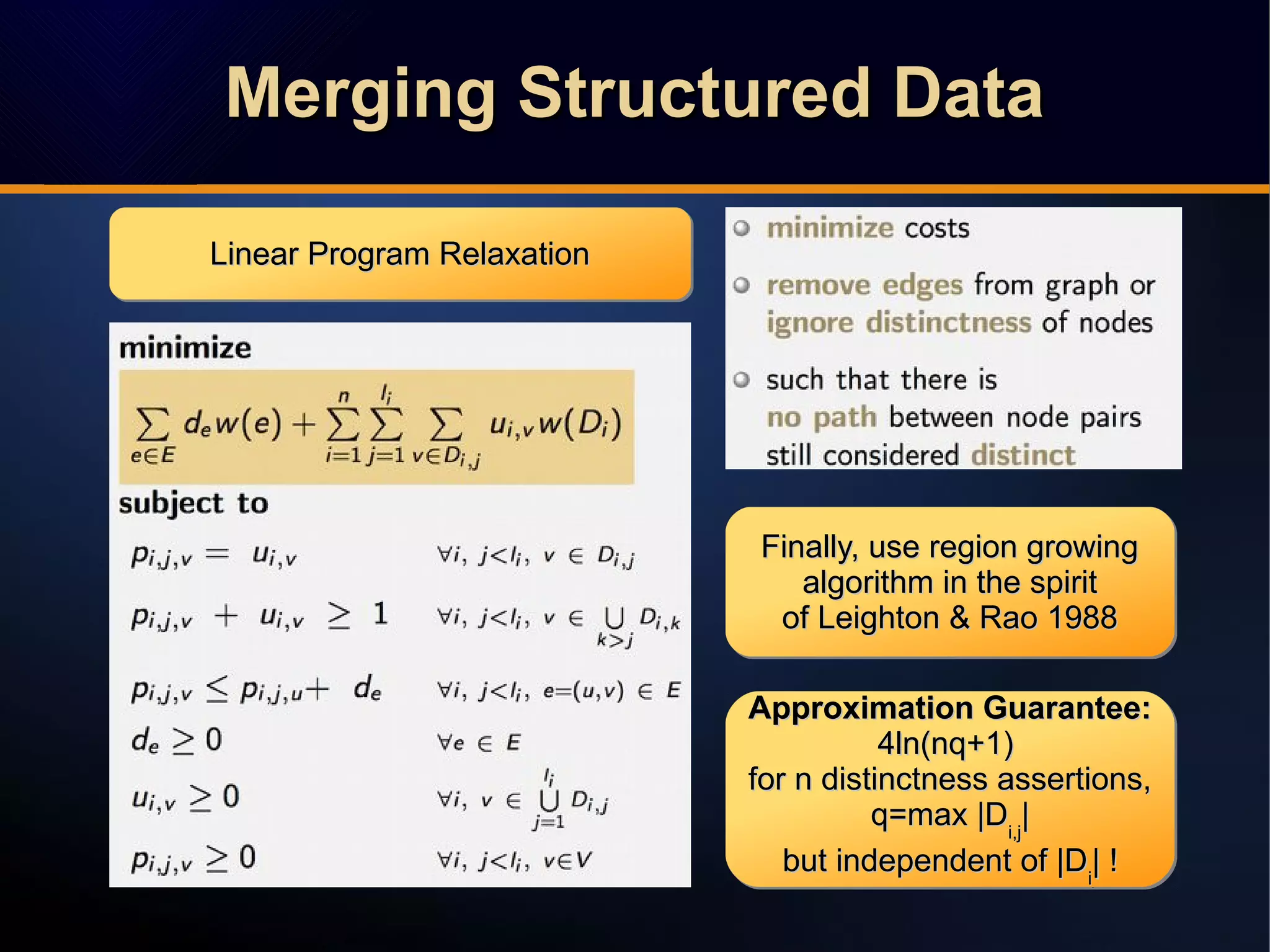 Merging Structured Data

Linear Program Relaxation

minimize

$\sum_{e \in E} d_e w(e) + \sum_{i=1}^{n} \sum_{j=1}^{l_i} \sum_{v \in D_{i,j}} u_{i,v} w(D_i)$

subject to

$p_{i,j,v} = u_{i,v}$ $\forall i,\ j<l_i,\ v \in D_{i,j}$

$p_{i,j,v} + u_{i,v} \geq 1$ $\forall i,\ j<l_i,\ v \in \bigcup_{k>j} D_{i,k}$

$p_{i,j,v} \leq p_{i,j,u} + d_e$ $\forall i,\ j<l_i,\ e=(u,v) \in E$

$d_e \geq 0$ $\forall e \in E$

$u_{i,v} \geq 0$ $\forall i,\ v \in \bigcup_{j=1}^{l_i} D_{i,j}$

$p_{i,j,v} \geq 0$ $\forall i,\ j<l_i,\ v \in V$

minimize costs

remove edges from graph or ignore distinctness of nodes

such that there is no path between node pairs still considered distinct

Finally, use region growing algorithm in the spirit of Leighton & Rao 1988

Approximation Guarantee:
4ln(nq+1)
for n distinctness assertions,
q=max $|D_{i,j}|$
but independent of $|D_i|$ !